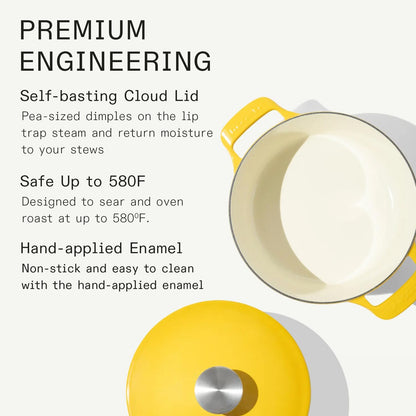 PREMIUM ENGINEERING

Self-basting Cloud Lid

Pea-sized dimples on the lip trap steam and return moisture to your stews

Safe Up to 580F

Designed to sear and oven roast at up to 580ºF.

Hand-applied Enamel

Non-stick and easy to clean with the hand-applied enamel